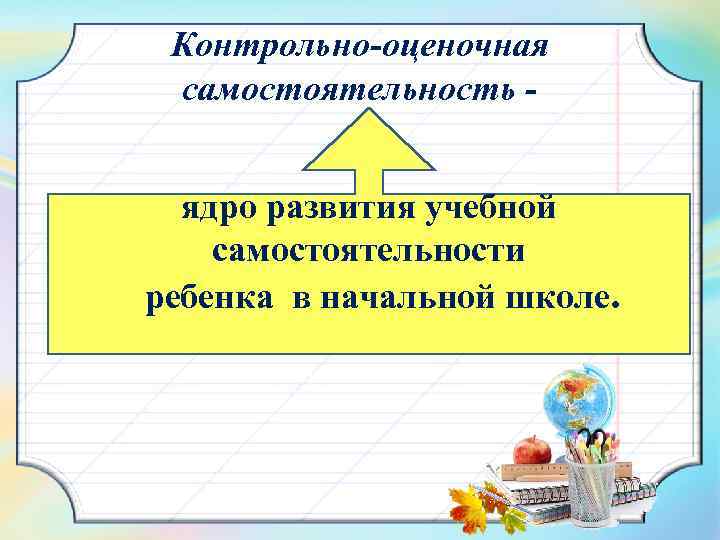 Контрольно-оценочная самостоятельность -

ядро развития учебной самостоятельности ребенка в начальной школе.